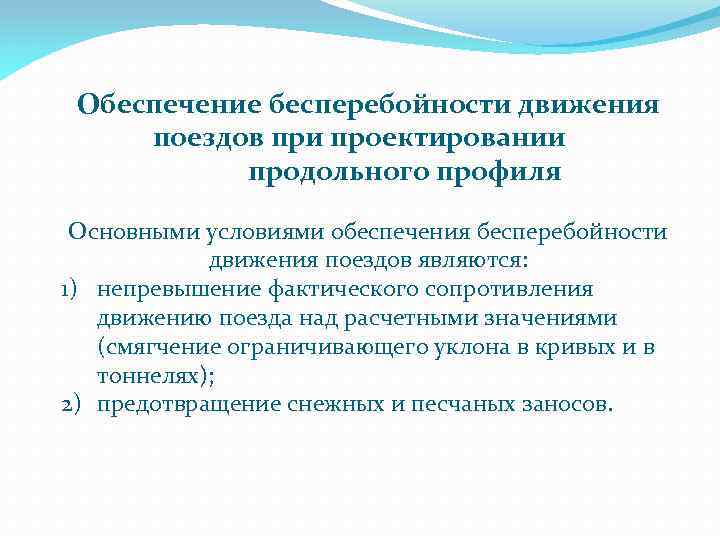 Обеспечение бесперебойности движения поездов при проектировании продольного профиля

Основными условиями обеспечения бесперебойности движения поездов являются:

1) непревышение фактического сопротивления движению поезда над расчетными значениями (смягчение ограничивающего уклона в кривых и в тоннелях);
2) предотвращение снежных и песчаных заносов.